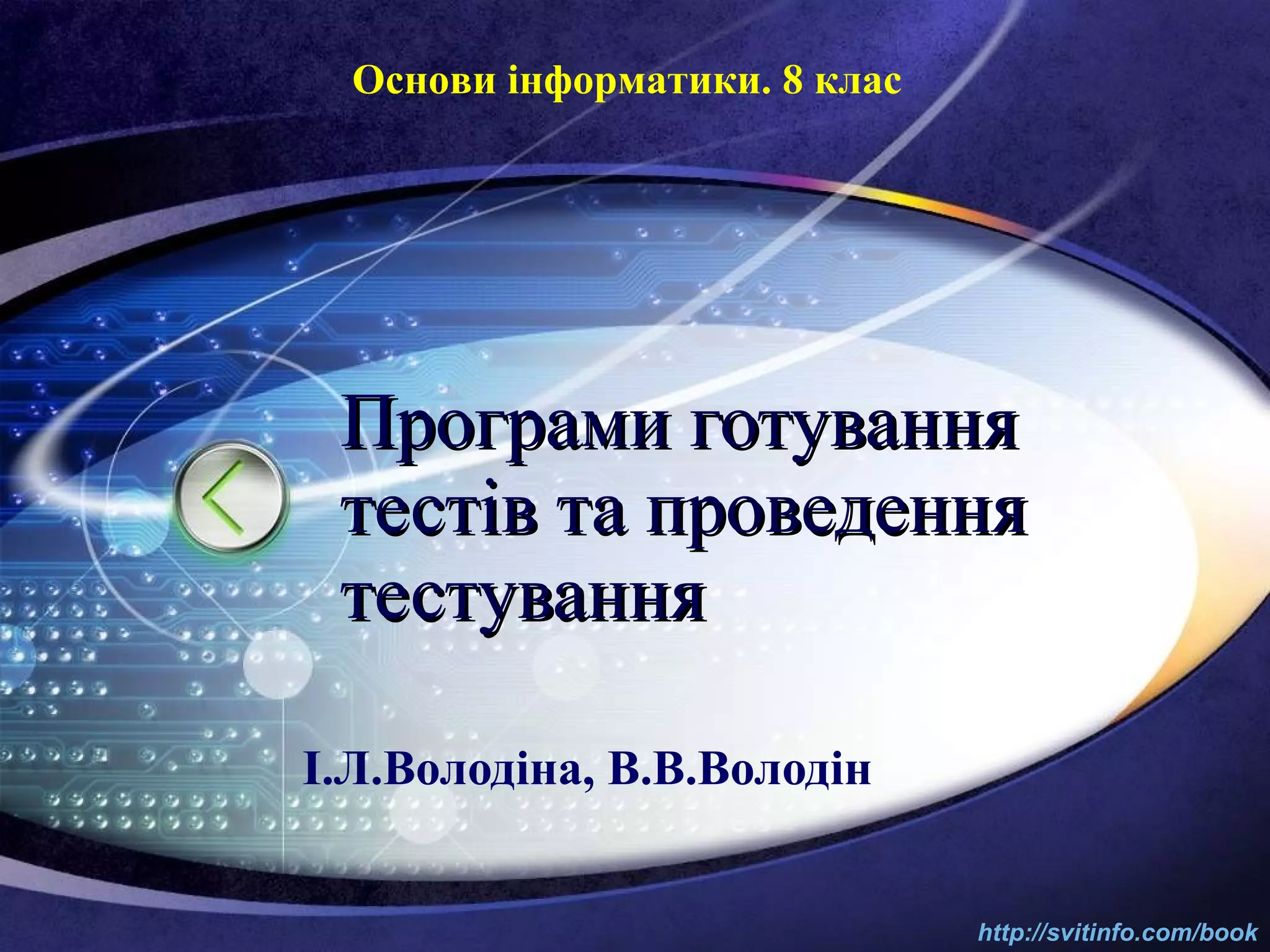 Основи інформатики. 8 клас

Програми готування тестів та проведення тестування

І.Л.Володіна, В.В.Володін

http://svitinfo.com/book